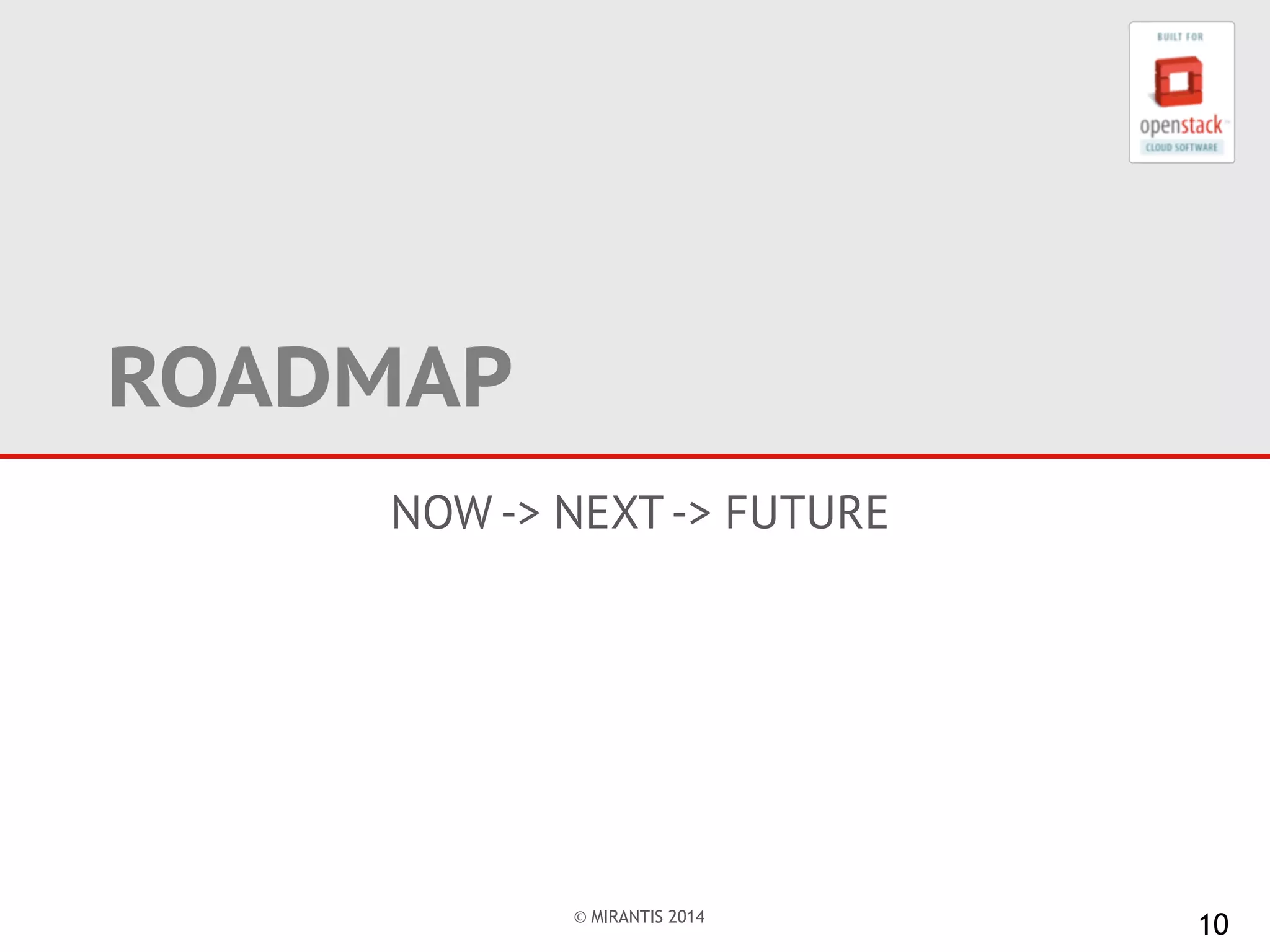 BUILT FOR
openstack™
CLOUD SOFTWARE

ROADMAP

NOW -> NEXT -> FUTURE

© MIRANTIS 2014

10